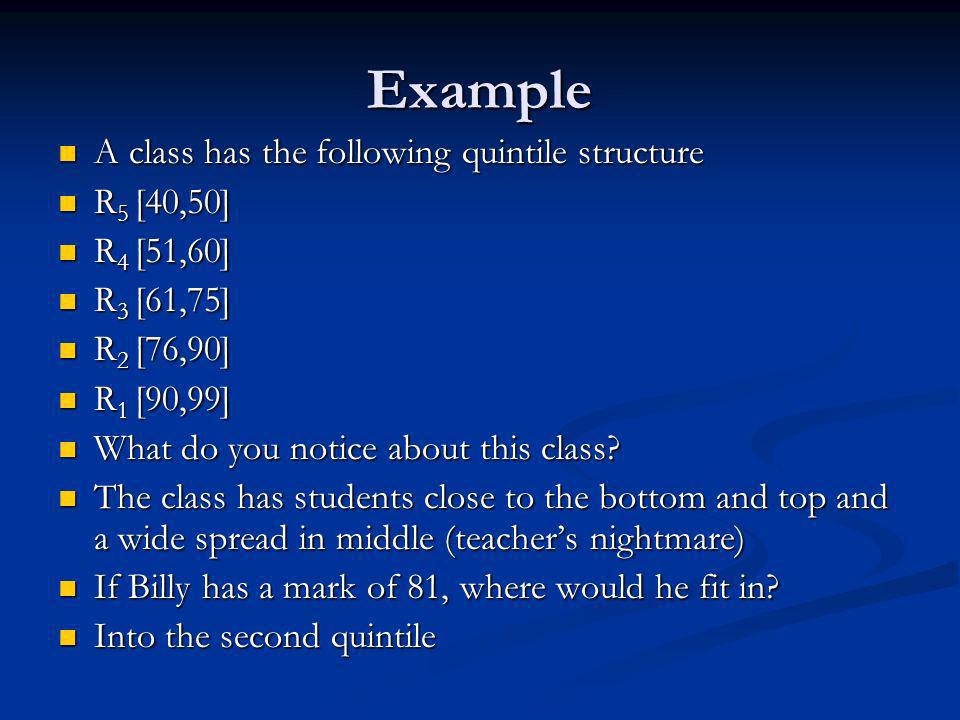 Example

- A class has the following quintile structure
- $R_5$ [40,50]
- $R_4$ [51,60]
- $R_3$ [61,75]
- $R_2$ [76,90]
- $R_1$ [90,99]
- What do you notice about this class?
- The class has students close to the bottom and top and a wide spread in middle (teacher's nightmare)
- If Billy has a mark of 81, where would he fit in?
- Into the second quintile